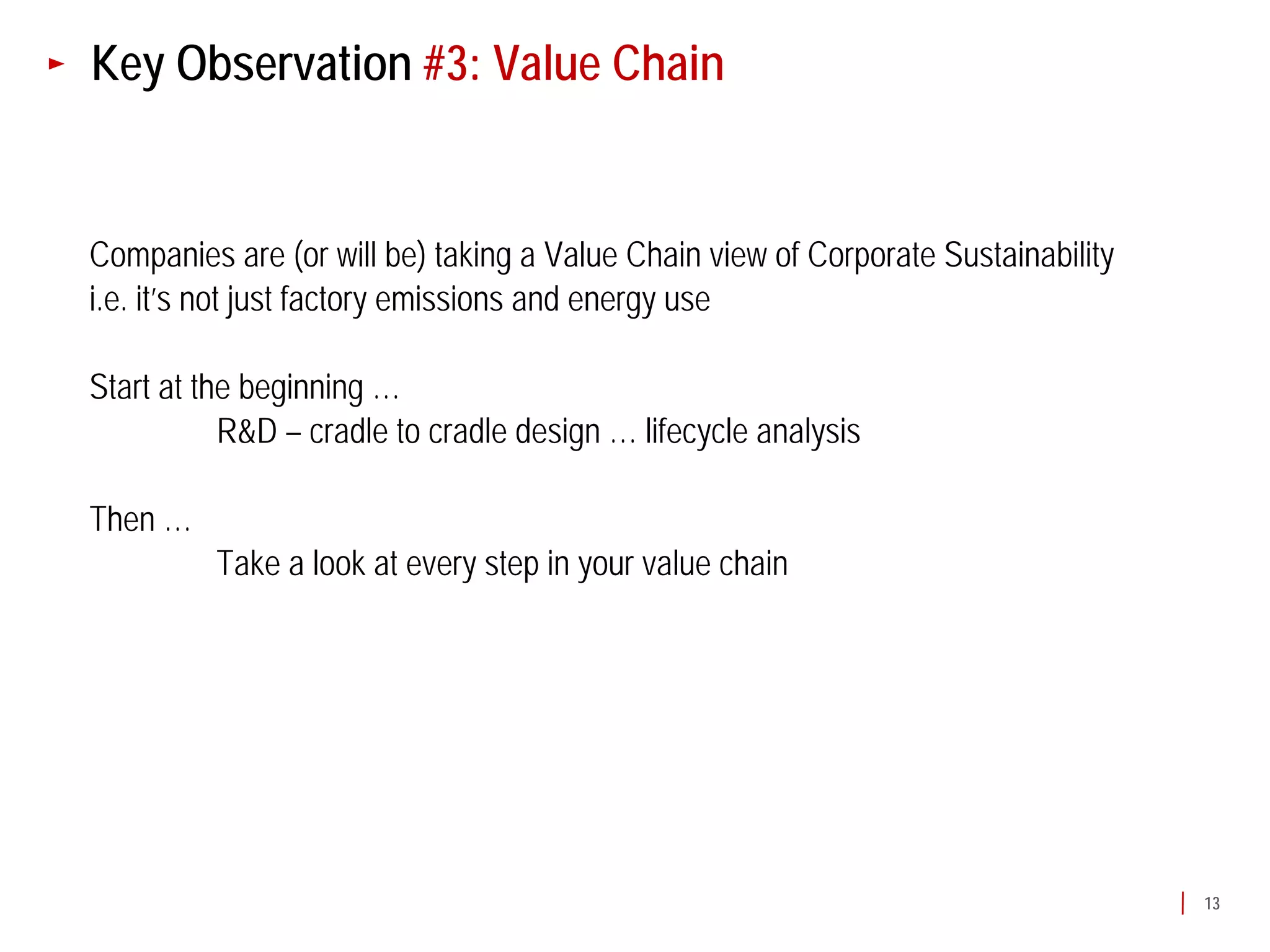 Key Observation #3: Value Chain

Companies are (or will be) taking a Value Chain view of Corporate Sustainability i.e. it's not just factory emissions and energy use

Start at the beginning …
R&D – cradle to cradle design … lifecycle analysis

Then …
Take a look at every step in your value chain

13